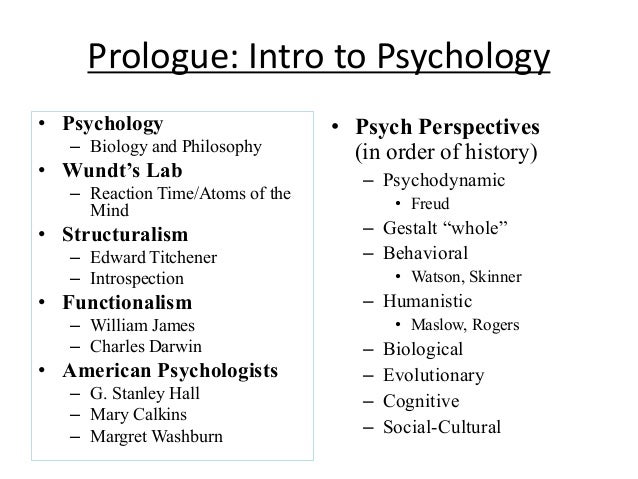 Prologue: Intro to Psychology

• Psychology
– Biology and Philosophy
• Wundt's Lab
– Reaction Time/Atoms of the Mind
• Structuralism
– Edward Titchener
– Introspection
• Functionalism
– William James
– Charles Darwin
• American Psychologists
– G. Stanley Hall
– Mary Calkins
– Margret Washburn

• Psych Perspectives (in order of history)
– Psychodynamic
• Freud
– Gestalt "whole"
– Behavioral
• Watson, Skinner
– Humanistic
• Maslow, Rogers
– Biological
– Evolutionary
– Cognitive
– Social-Cultural